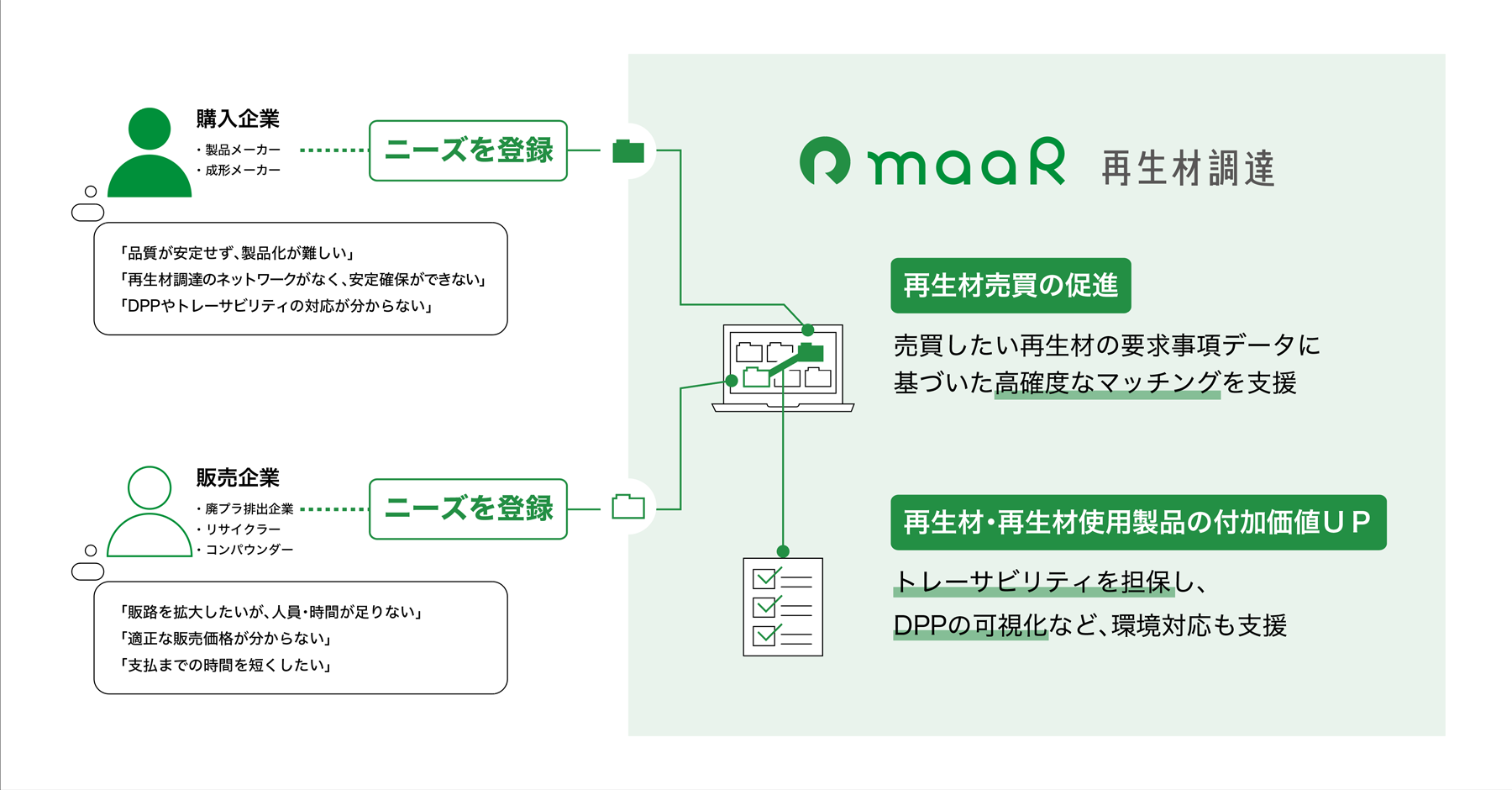 購入企業
・製品メーカー
・成形メーカー

ニーズを登録

「品質が安定せず、製品化が難しい」
「再生材調達のネットワークがなく、安定確保ができない」
「DPPやトレーサビリティの対応が分からない」

販売企業
・廃プラ排出企業
・リサイクラー
・コンパウンダー

ニーズを登録

「販路を拡大したいが、人員・時間が足りない」
「適正な販売価格が分からない」
「支払までの時間を短くしたい」

maaR 再生材調達

再生材売買の促進

売買したい再生材の要求事項データに基づいた高確度なマッチングを支援

再生材・再生材使用製品の付加価値UP

トレーサビリティを担保し、DPPの可視化など、環境対応も支援